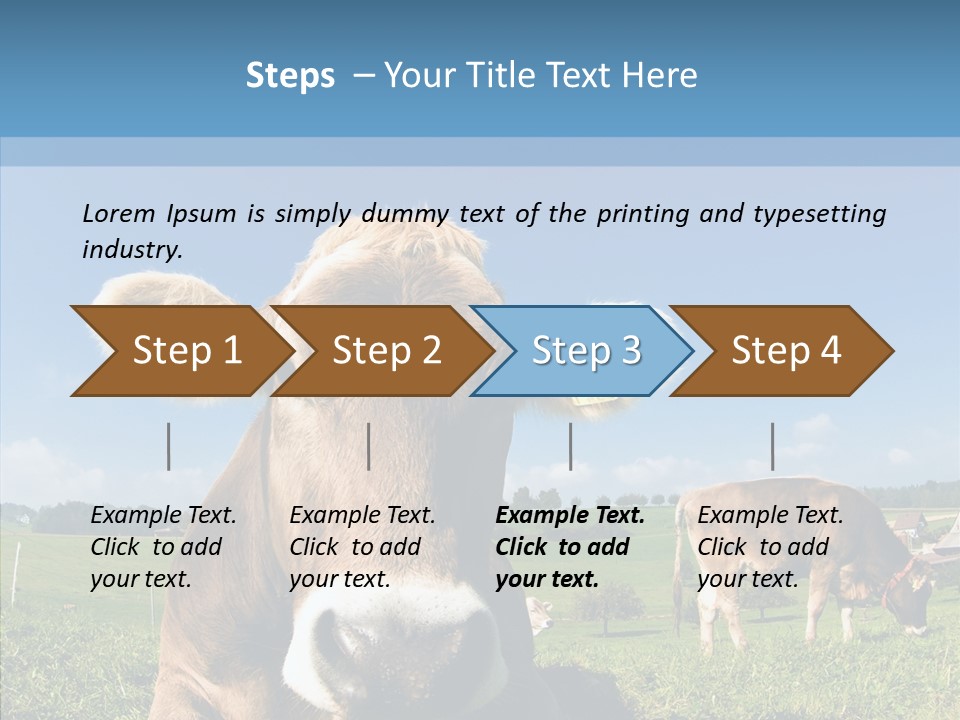 Steps – Your Title Text Here

Lorem Ipsum is simply dummy text of the printing and typesetting industry.

Step 1

Step 2

Step 3

Step 4

Example Text. Click to add your text.

Example Text. Click to add your text.

Example Text. Click to add your text.

Example Text. Click to add your text.